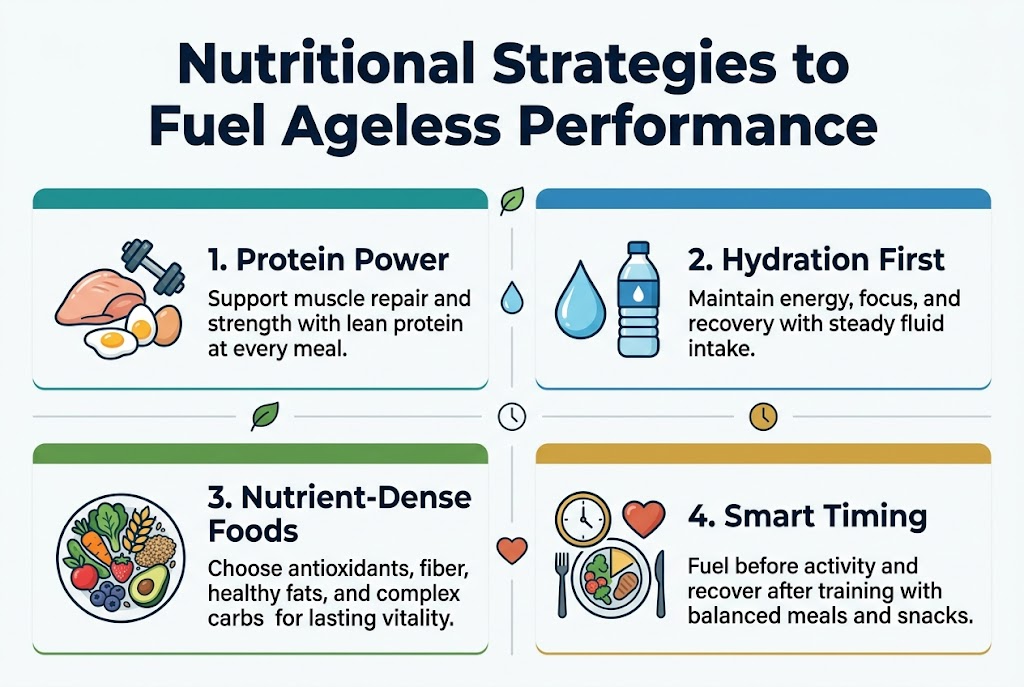 Nutritional Strategies to Fuel Ageless Performance

1. Protein Power

Support muscle repair and strength with lean protein at every meal.

2. Hydration First

Maintain energy, focus, and recovery with steady fluid intake.

3. Nutrient-Dense Foods

Choose antioxidants, fiber, healthy fats, and complex carbs for lasting vitality.

4. Smart Timing

Fuel before activity and recover after training with balanced meals and snacks.